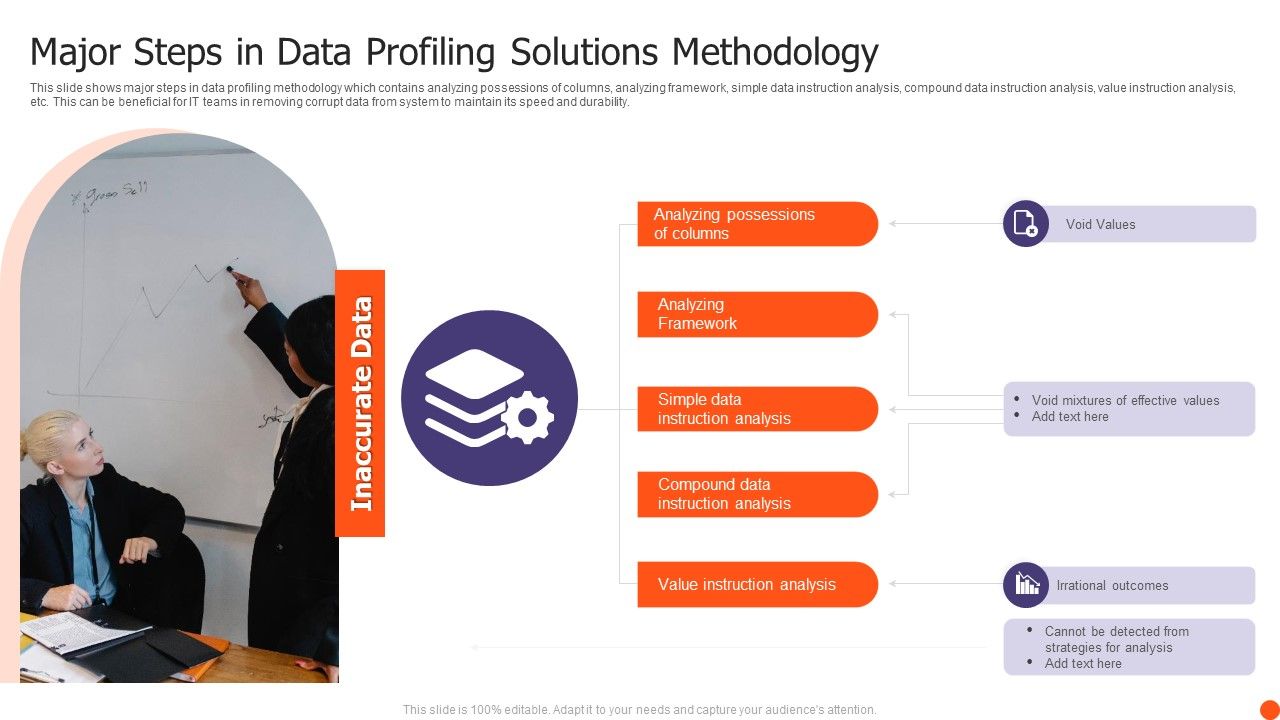 Major Steps in Data Profiling Solutions Methodology

This slide shows major steps in data profiling methodology which contains analyzing possessions of columns, analyzing framework, simple data instruction analysis, compound data instruction analysis, value instruction analysis, etc. This can be beneficial for IT teams in removing corrupt data from system to maintain its speed and durability.

Inaccurate Data

Analyzing possessions of columns

Analyzing Framework

Simple data instruction analysis

Compound data instruction analysis

Value instruction analysis

Void Values

• Void mixtures of effective values
• Add text here

Irrational outcomes

• Cannot be detected from strategies for analysis
• Add text here

This slide is 100% editable. Adapt it to your needs and capture your audience's attention.